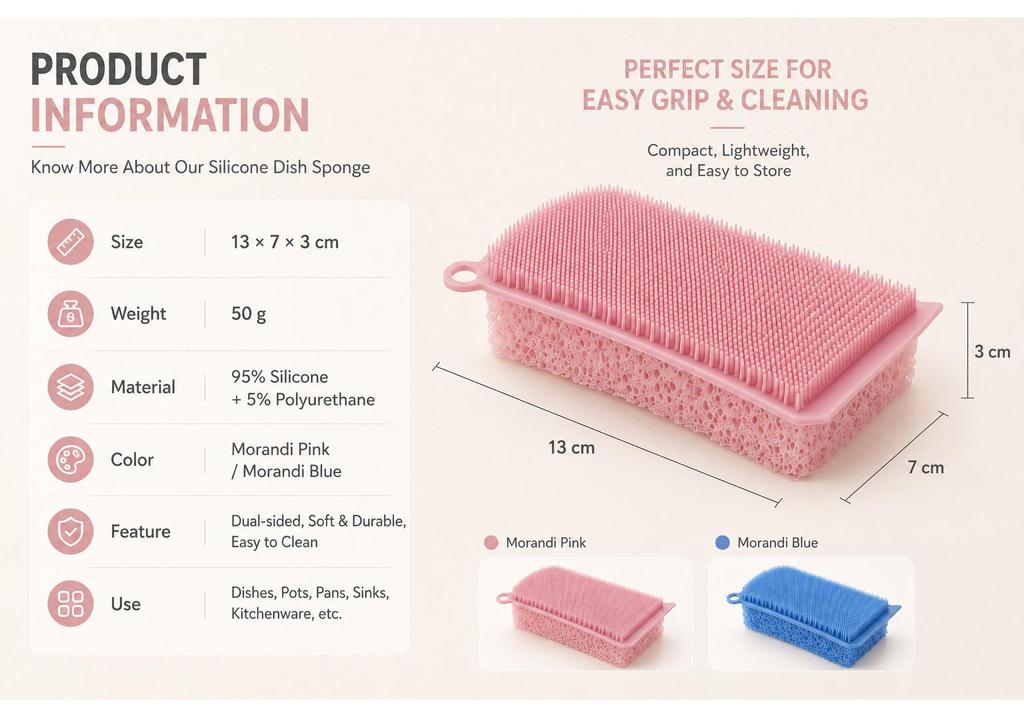 PRODUCT
INFORMATION

Know More About Our Silicone Dish Sponge

Size
13 × 7 × 3 cm

Weight
50 g

Material
95% Silicone
+ 5% Polyurethane

Color
Morandi Pink
/ Morandi Blue

Feature
Dual-sided, Soft & Durable, Easy to Clean

Use
Dishes, Pots, Pans, Sinks, Kitchenware, etc.

PERFECT SIZE FOR
EASY GRIP & CLEANING

Compact, Lightweight,
and Easy to Store

3 cm

13 cm

7 cm

Morandi Pink

Morandi Blue